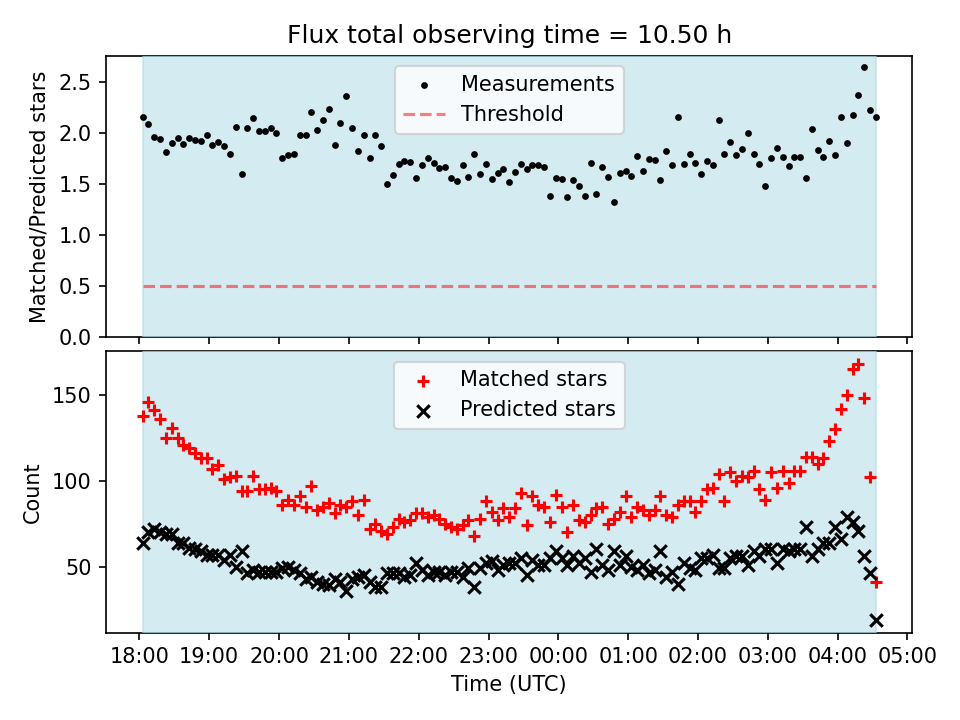 Flux total observing time = 10.50 h

Measurements
Threshold

Matched/Predicted stars

2.5
2.0
1.5
1.0
0.5
0.0

Matched stars
Predicted stars

Count

150
100
50

18:00 19:00 20:00 21:00 22:00 23:00 00:00 01:00 02:00 03:00 04:00 05:00

Time (UTC)